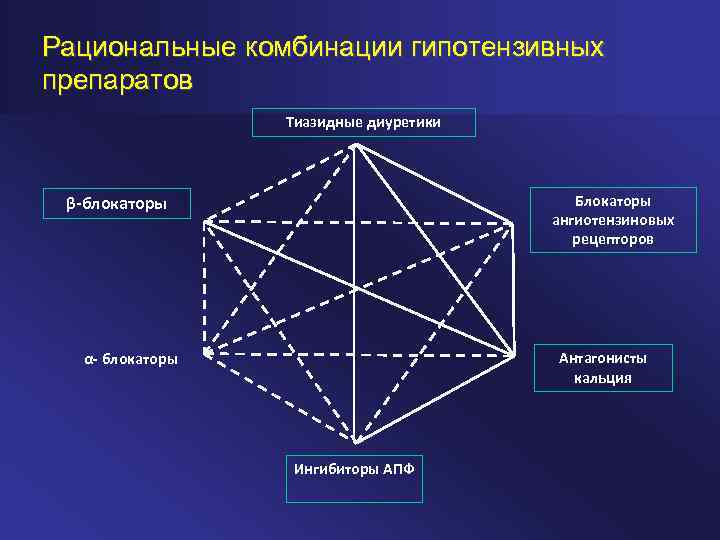 Рациональные комбинации гипотензивных препаратов

Тиазидные диуретики

β-блокаторы

Блокаторы ангиотензиновых рецепторов

α- блокаторы

Антагонисты кальция

Ингибиторы АПФ